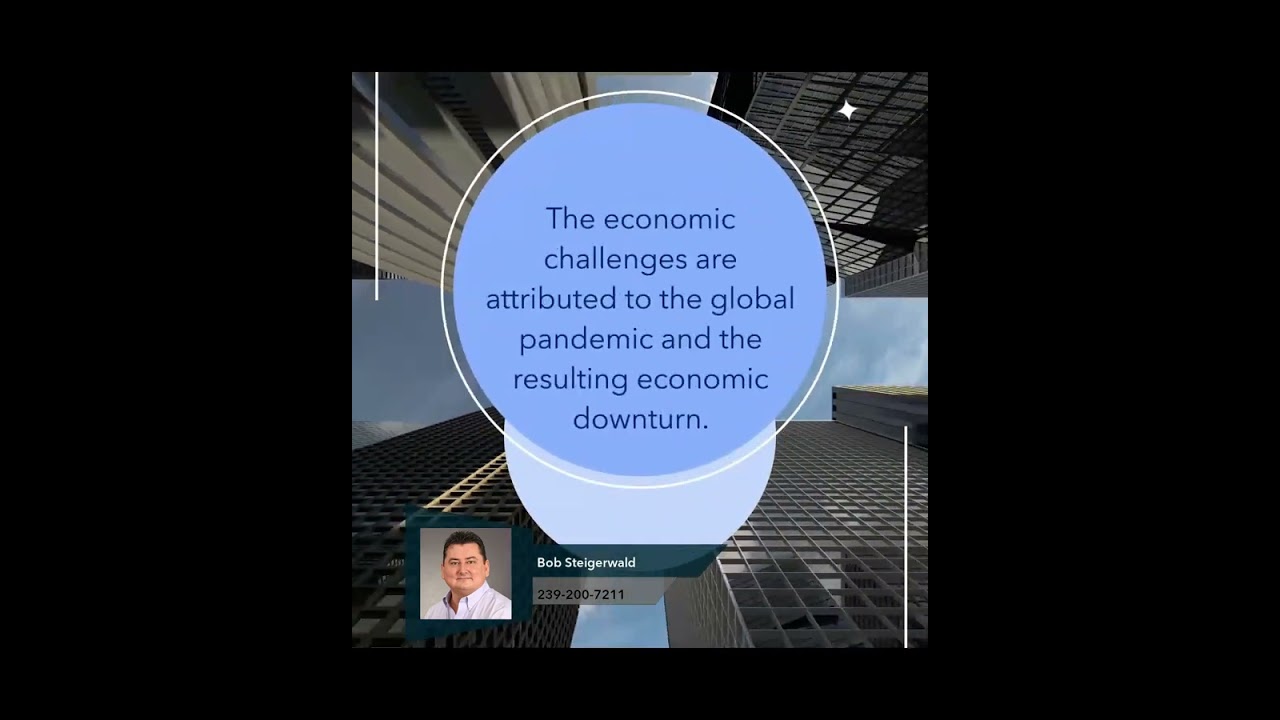 The economic challenges are attributed to the global pandemic and the resulting economic downturn.

Bob Steigerwald

239-200-7211